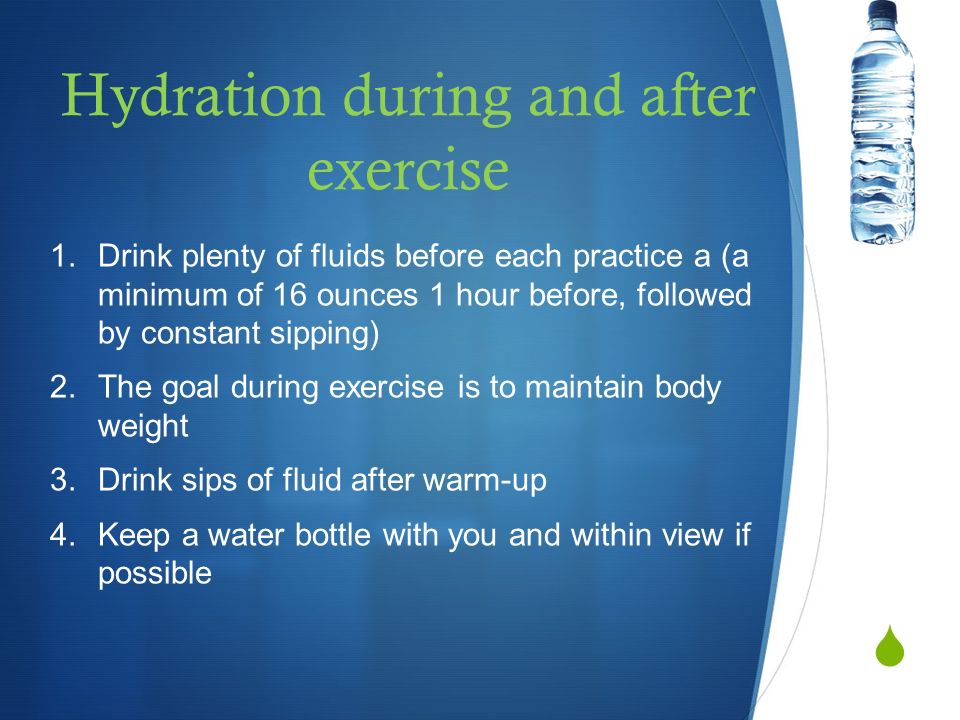 Hydration during and after exercise

1. Drink plenty of fluids before each practice a (a minimum of 16 ounces 1 hour before, followed by constant sipping)
2. The goal during exercise is to maintain body weight
3. Drink sips of fluid after warm-up
4. Keep a water bottle with you and within view if possible